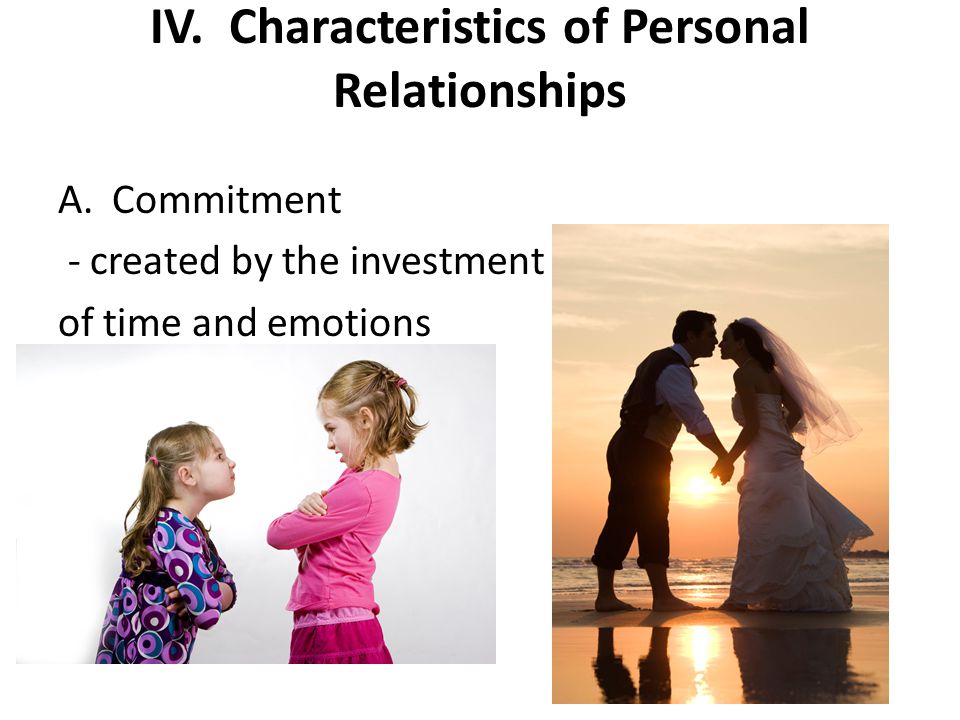 IV. Characteristics of Personal Relationships

A. Commitment
- created by the investment of time and emotions